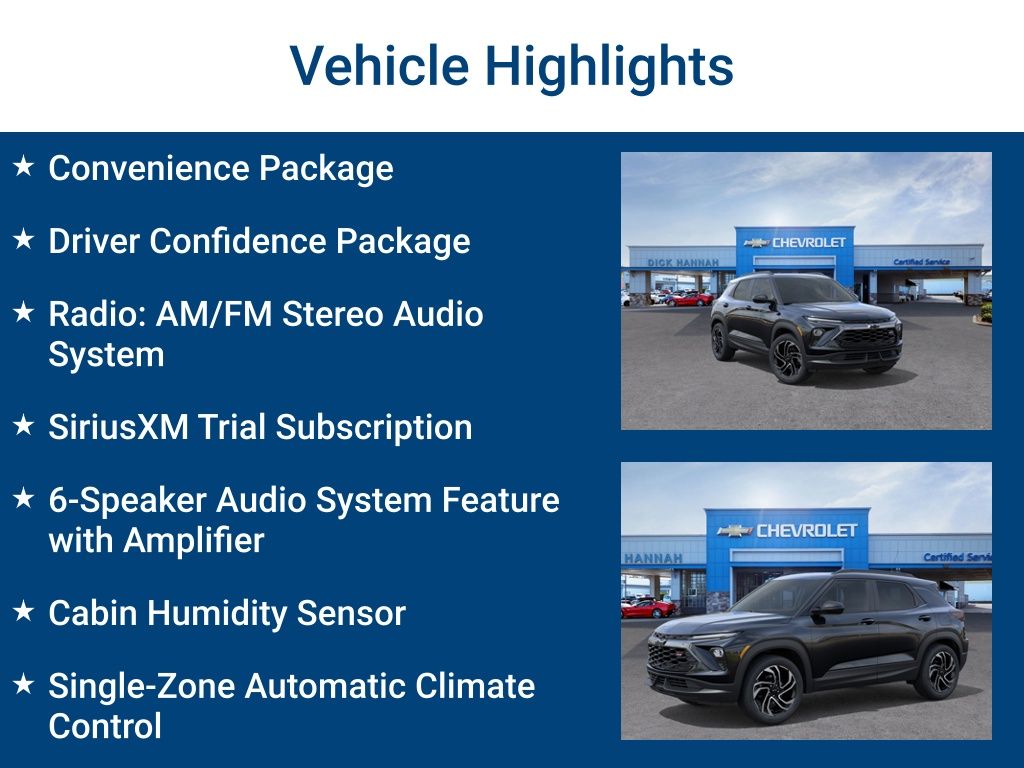 Vehicle Highlights

★ Convenience Package

★ Driver Confidence Package

★ Radio: AM/FM Stereo Audio System

★ SiriusXM Trial Subscription

★ 6-Speaker Audio System Feature with Amplifier

★ Cabin Humidity Sensor

★ Single-Zone Automatic Climate Control

DICK HANNAH

CHEVROLET

Certified Service

HANNAH

CHEVROLET

Certified Servi